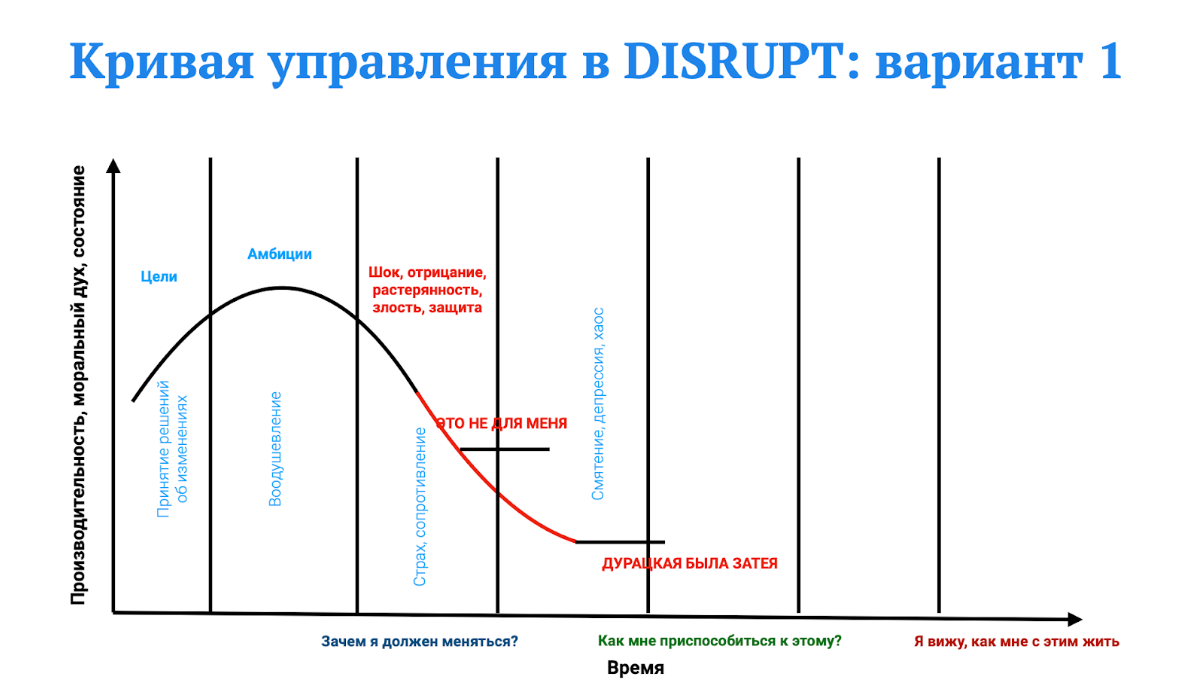 Кривая управления в DISRUPT: вариант 1

Производительность, моральный дух, состояние

Цели

Амбиции

Шок, отрицание, растерянность, злость, защита

Принятие решений об изменениях

Воодушевление

Страх, сопротивление

ЭТО НЕ ДЛЯ МЕНЯ

Смятение, депрессия, хаос

ДУРАЦКАЯ БЫЛА ЗАТЕЯ

Зачем я должен меняться?

Как мне приспособиться к этому?

Я вижу, как мне с этим жить

Время